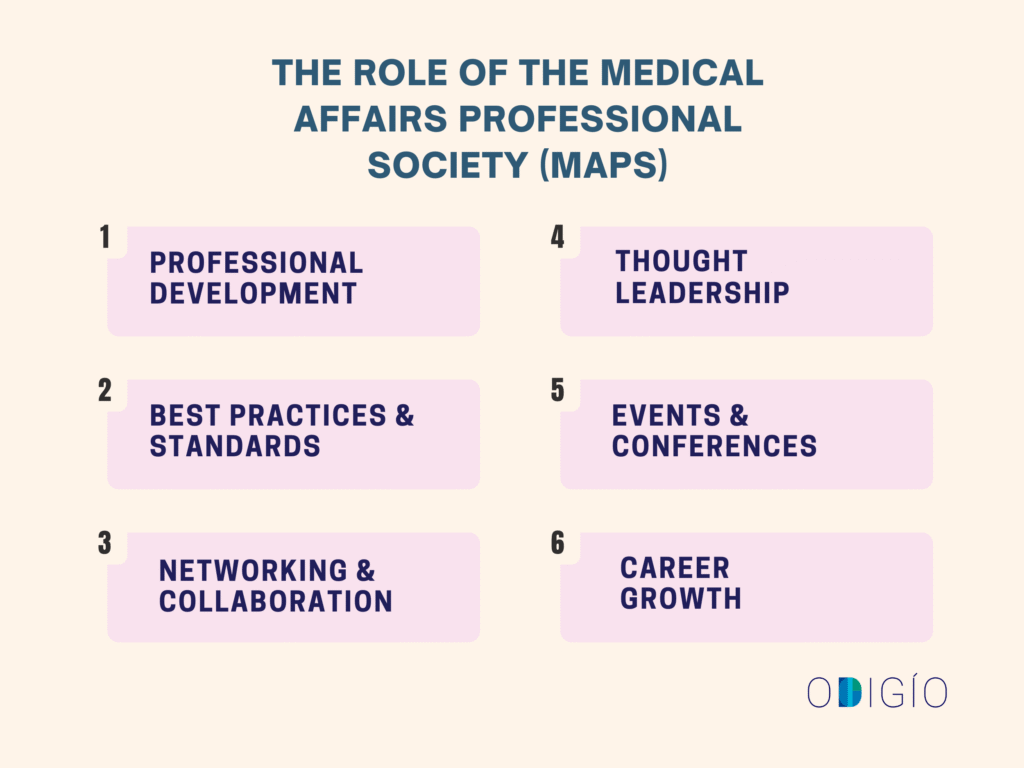 THE ROLE OF THE MEDICAL AFFAIRS PROFESSIONAL SOCIETY (MAPS)

1 PROFESSIONAL DEVELOPMENT

2 BEST PRACTICES & STANDARDS

3 NETWORKING & COLLABORATION

4 THOUGHT LEADERSHIP

5 EVENTS & CONFERENCES

6 CAREER GROWTH

ODIGÍO